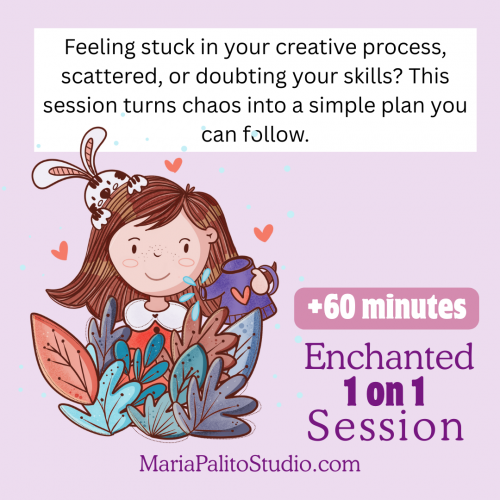 Feeling stuck in your creative process, scattered, or doubting your skills? This session turns chaos into a simple plan you can follow.

+60 minutes

Enchanted
1 on 1
Session

MariaPalitoStudio.com